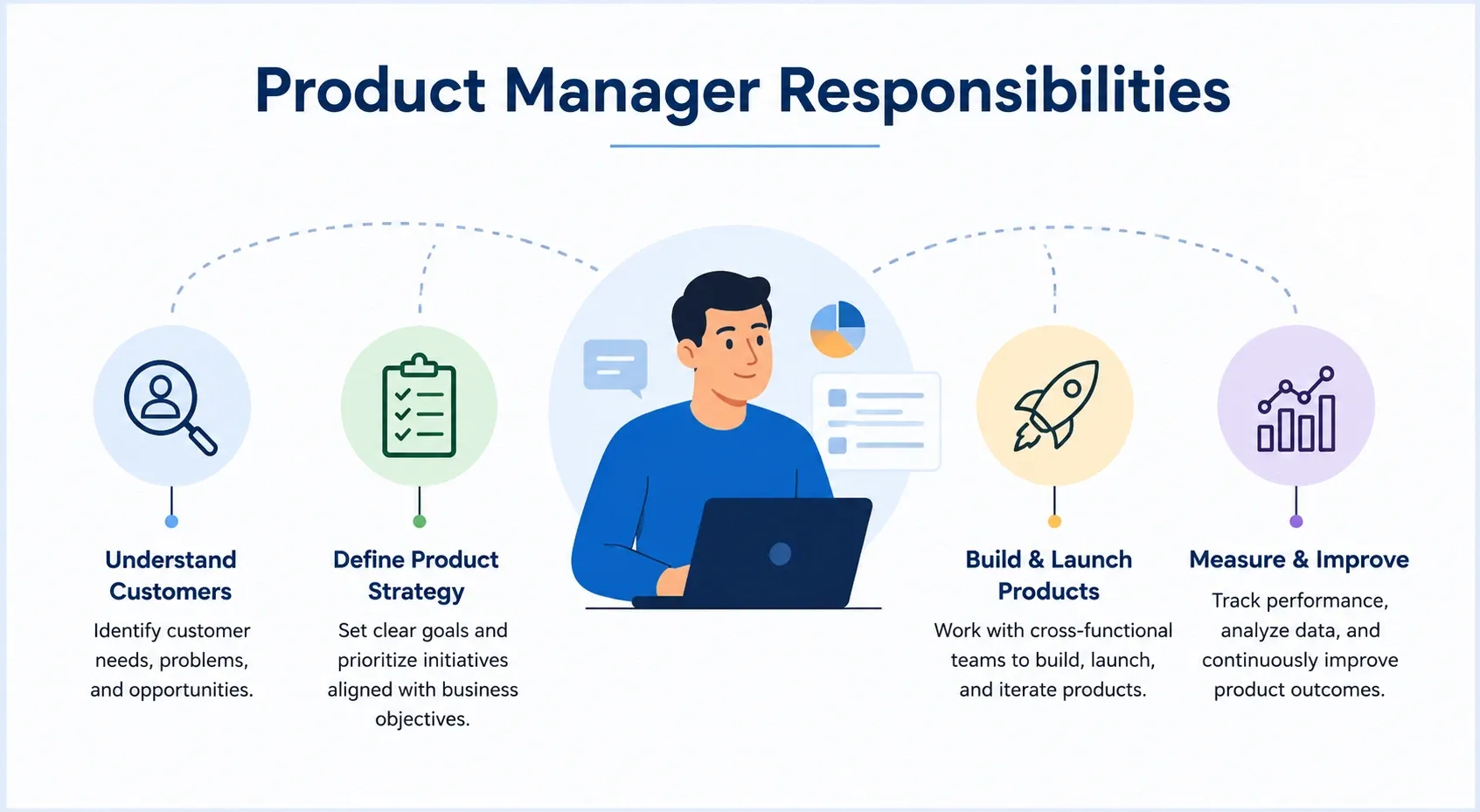 Product Manager Responsibilities

Understand Customers

Identify customer needs, problems, and opportunities.

Define Product Strategy

Set clear goals and prioritize initiatives aligned with business objectives.

Build & Launch Products

Work with cross-functional teams to build, launch, and iterate products.

Measure & Improve

Track performance, analyze data, and continuously improve product outcomes.